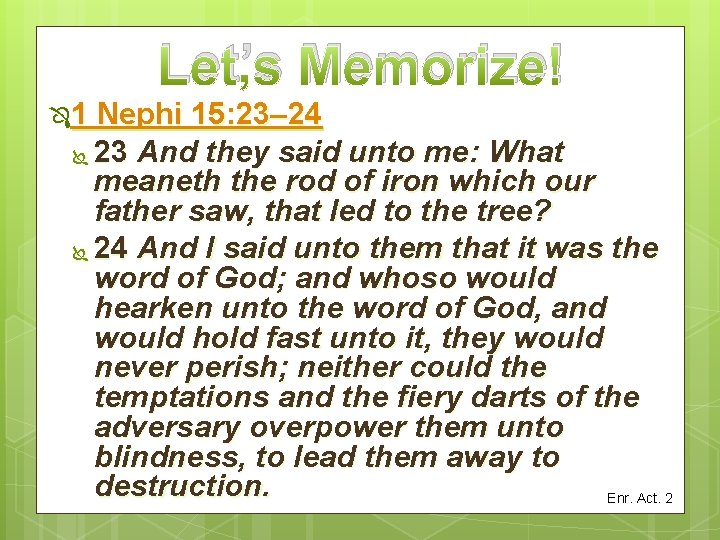 Let's Memorize!

1 Nephi 15:23–24

23 And they said unto me: What meaneth the rod of iron which our father saw, that led to the tree?

24 And I said unto them that it was the word of God; and whoso would hearken unto the word of God, and would hold fast unto it, they would never perish; neither could the temptations and the fiery darts of the adversary overpower them unto blindness, to lead them away to destruction.

Enr. Act. 2